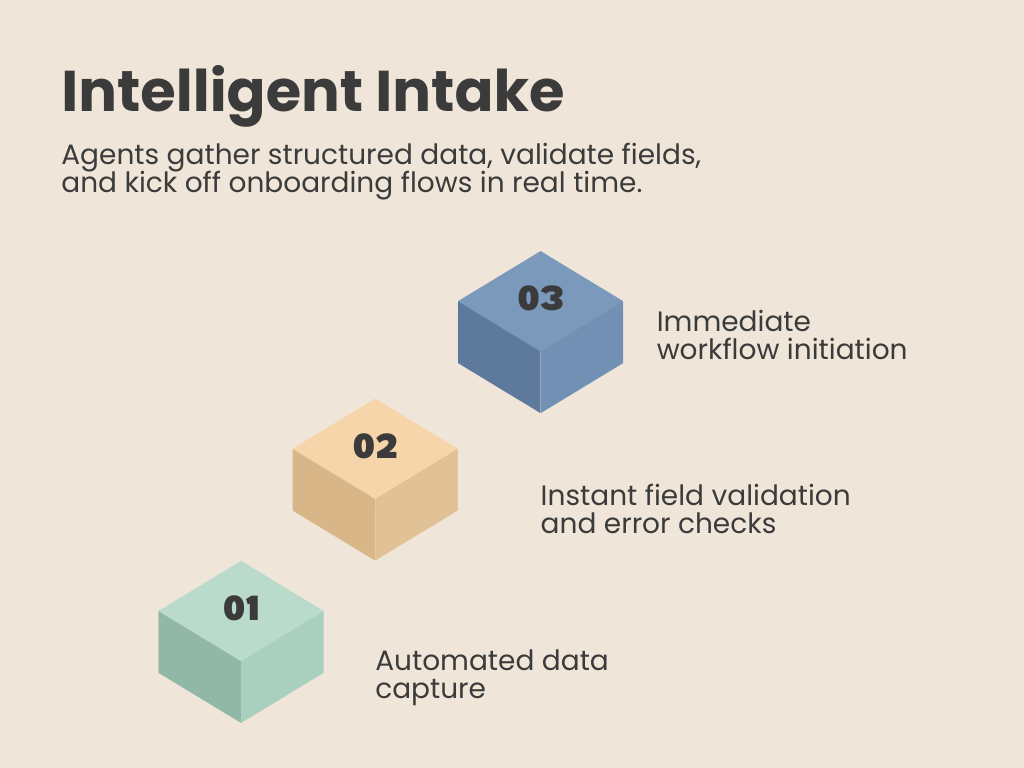 Intelligent Intake

Agents gather structured data, validate fields, and kick off onboarding flows in real time.

03

Immediate workflow initiation

02

Instant field validation and error checks

01

Automated data capture